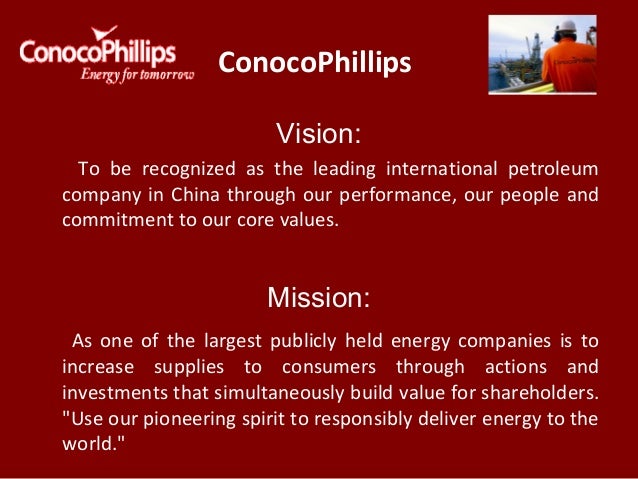 ConocoPhillips
Energy for tomorrow

ConocoPhillips

ConocoPhillips

Vision:

To be recognized as the leading international petroleum company in China through our performance, our people and commitment to our core values.

Mission:

As one of the largest publicly held energy companies is to increase supplies to consumers through actions and investments that simultaneously build value for shareholders. "Use our pioneering spirit to responsibly deliver energy to the world."